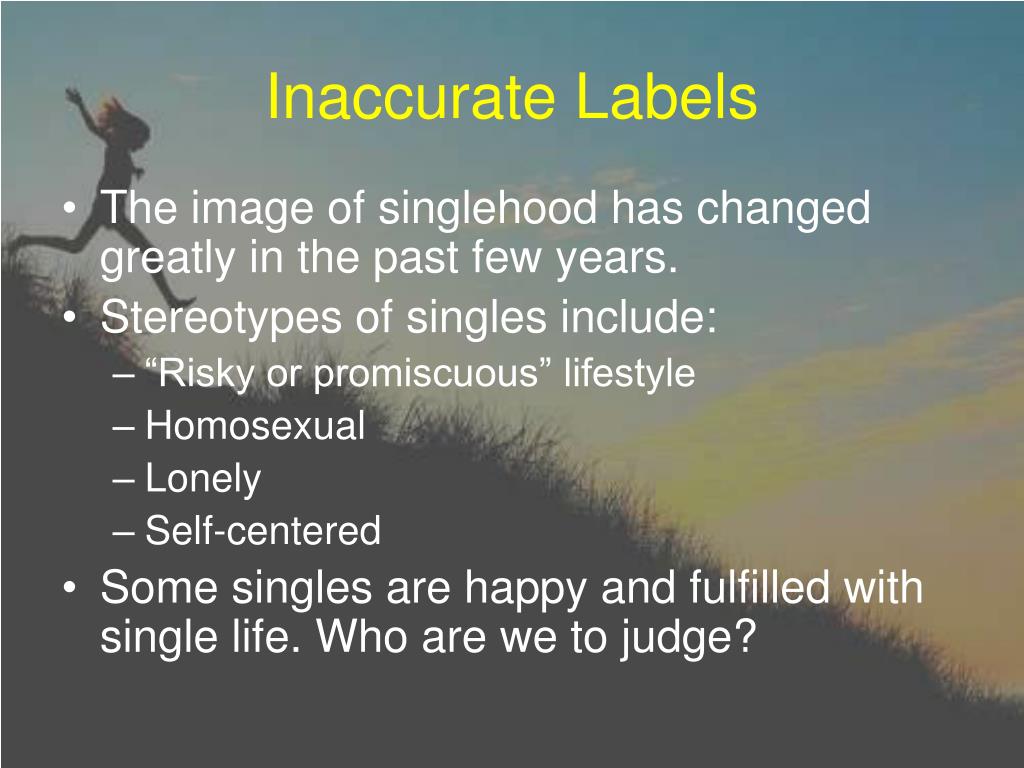 Inaccurate Labels

• The image of singlehood has changed greatly in the past few years.
• Stereotypes of singles include:
– “Risky or promiscuous” lifestyle
– Homosexual
– Lonely
– Self-centered
• Some singles are happy and fulfilled with single life. Who are we to judge?